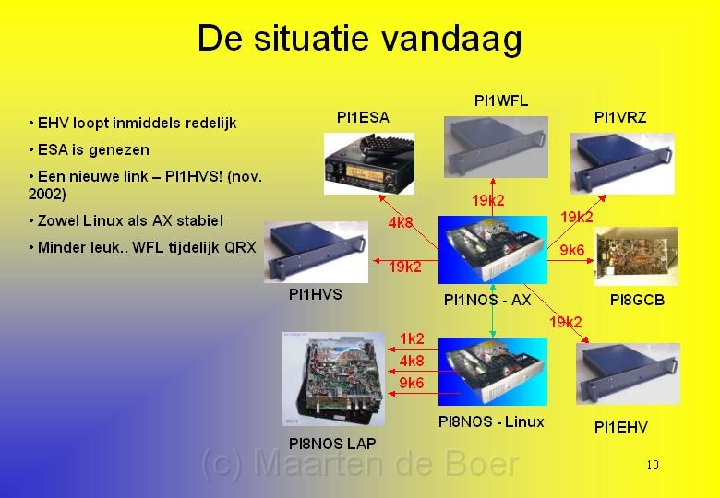 De situatie vandaag

• EHV loopt inmiddels redelijk

• ESA is genezen

• Een nieuwe link – PI1HVS! (nov. 2002)

• Zowel Linux als AX stabiel

• Minder leuk.. WFL tijdelijk QRX

PI1ESA

PI1WFL

PI1VRZ

4k8

19k2

19k2

9k6

19k2

PI1HVS

PI1NOS - AX

PI8GCB

19k2

1k2

4k8

9k6

PI8NOS - Linux

PI1EHV

PI8NOS LAP

(c) Maarten de Boer

10